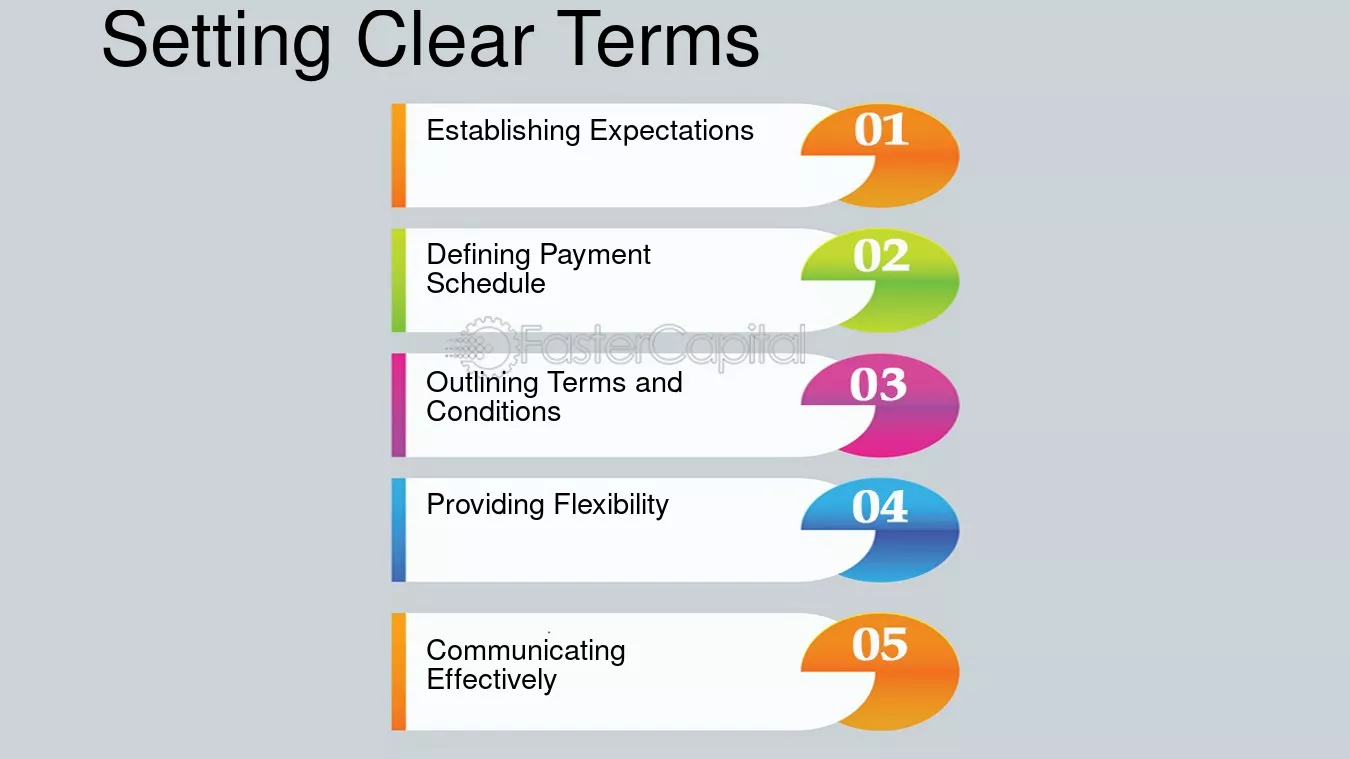 Setting Clear Terms

Establishing Expectations
01

Defining Payment Schedule
02

Outlining Terms and Conditions
03

Providing Flexibility
04

Communicating Effectively
05

FasterCapital